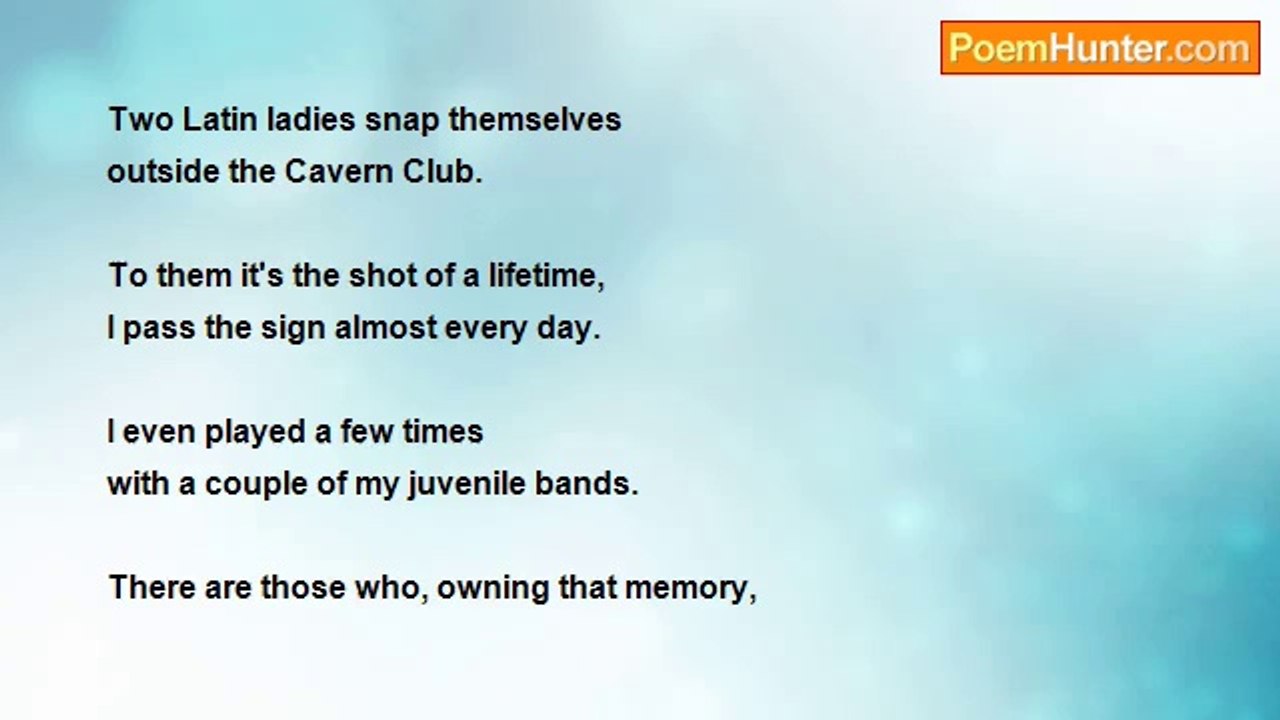 PoemHunter.com

Two Latin ladies snap themselves
outside the Cavern Club.

To them it's the shot of a lifetime,
I pass the sign almost every day.

I even played a few times
with a couple of my juvenile bands.

There are those who, owning that memory,